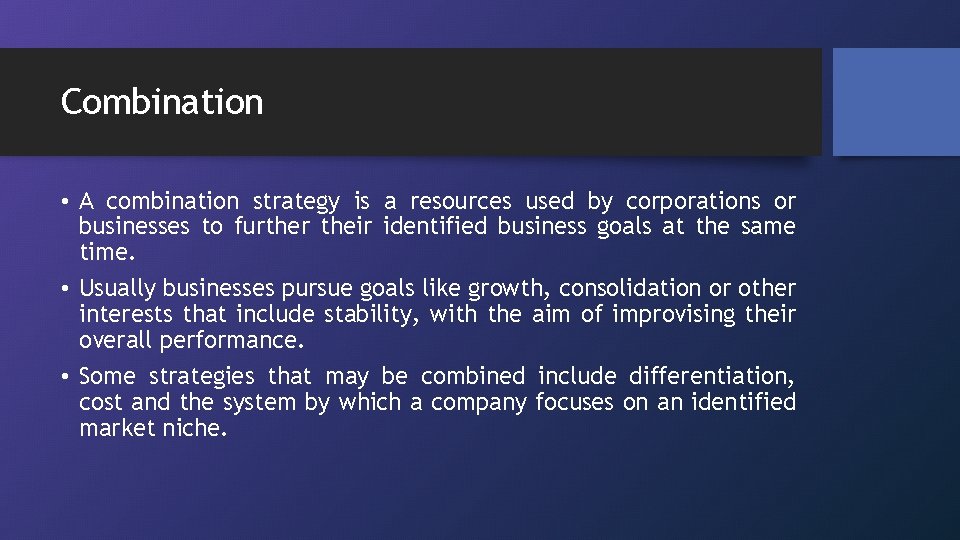 Combination

• A combination strategy is a resources used by corporations or businesses to further their identified business goals at the same time.

• Usually businesses pursue goals like growth, consolidation or other interests that include stability, with the aim of improvising their overall performance.

• Some strategies that may be combined include differentiation, cost and the system by which a company focuses on an identified market niche.